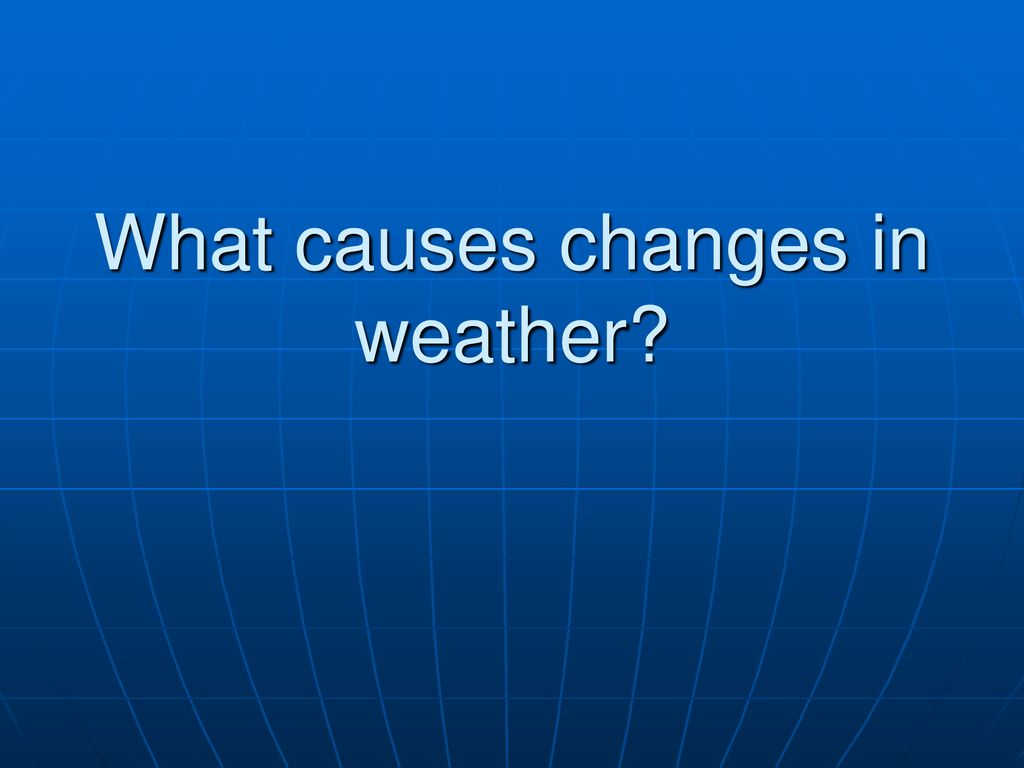 What causes changes in weather?